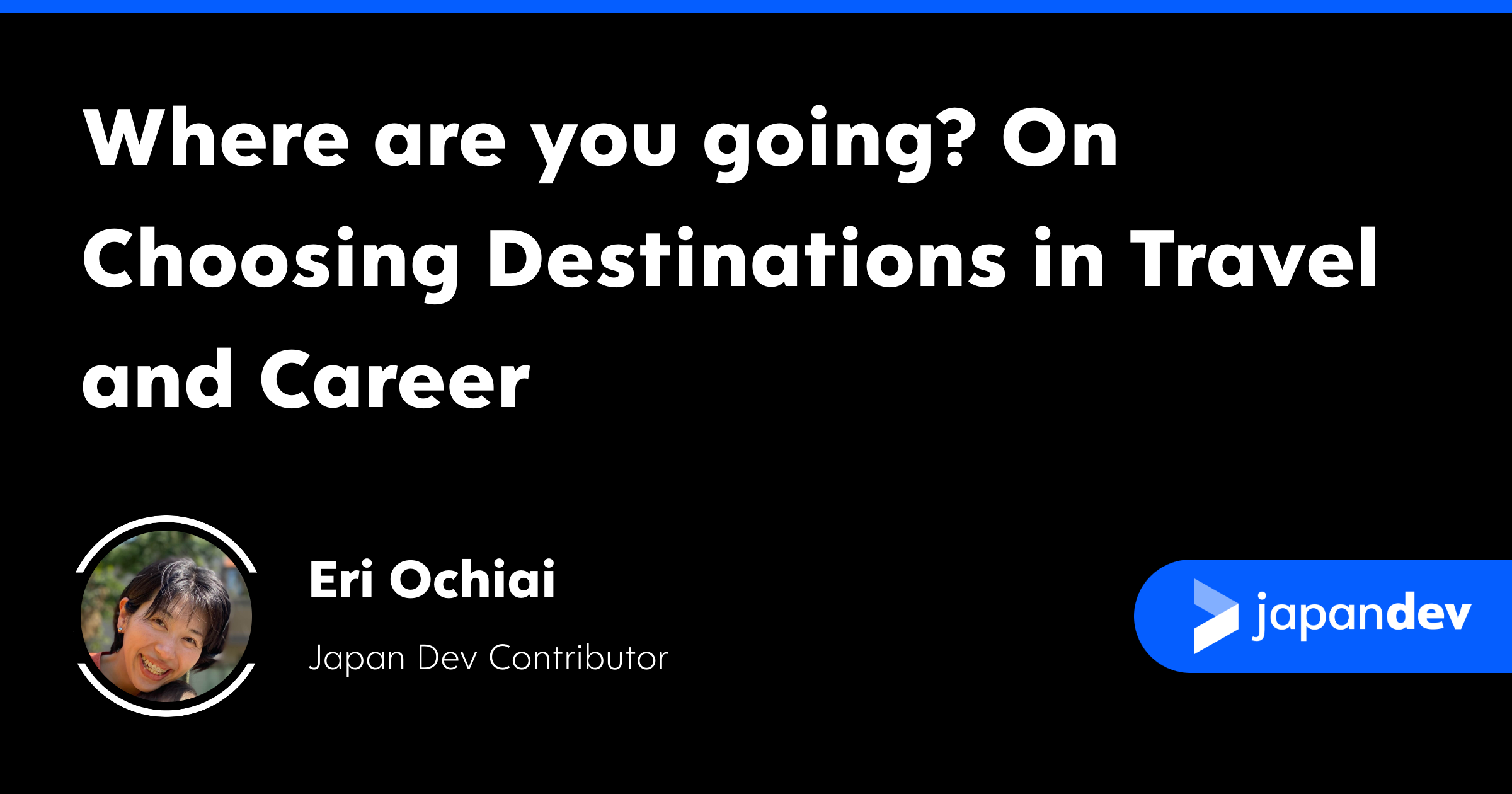 Where are you going? On Choosing Destinations in Travel and Career

Eri Ochiai

Japan Dev Contributor

japandev